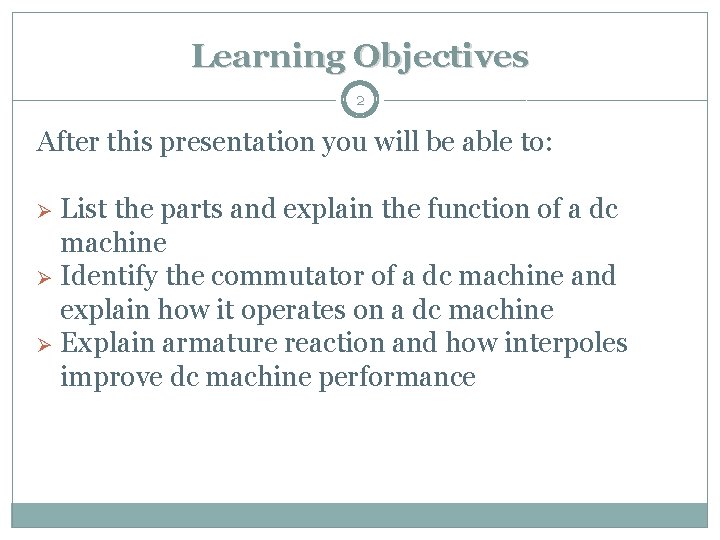 Learning Objectives

2

After this presentation you will be able to:

➢ List the parts and explain the function of a dc machine
➢ Identify the commutator of a dc machine and explain how it operates on a dc machine
➢ Explain armature reaction and how interpoles improve dc machine performance